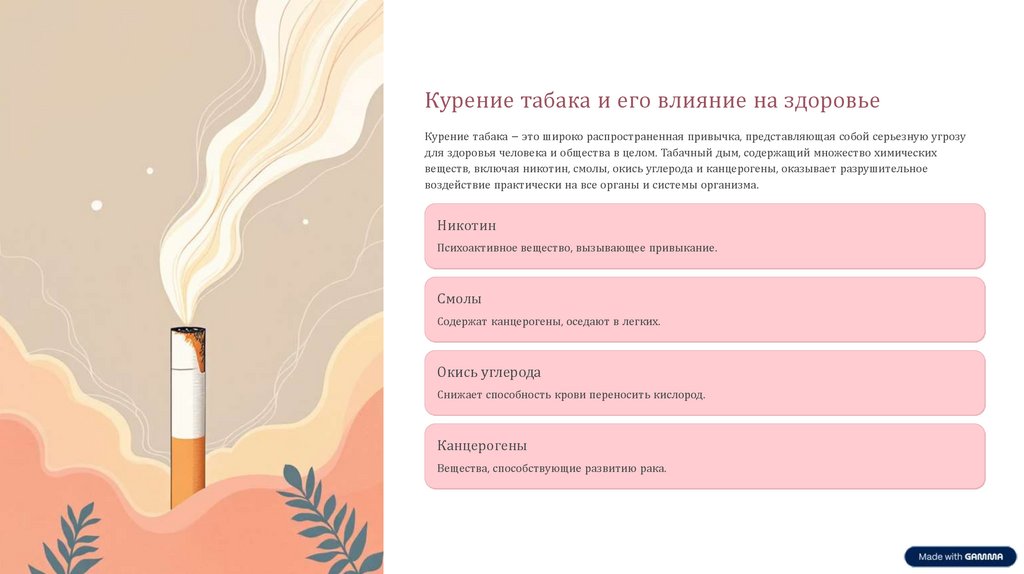 Курение табака и его влияние на здоровье

Курение табака – это широко распространенная привычка, представляющая собой серьезную угрозу для здоровья человека и общества в целом. Табачный дым, содержащий множество химических веществ, включая никотин, смолы, окись углерода и канцерогены, оказывает разрушительное воздействие практически на все органы и системы организма.

Никотин

Психоактивное вещество, вызывающее привыкание.

Смолы

Содержат канцерогены, оседают в легких.

Окись углерода

Снижает способность крови переносить кислород.

Канцерогены

Вещества, способствующие развитию рака.

Made with GAMMA